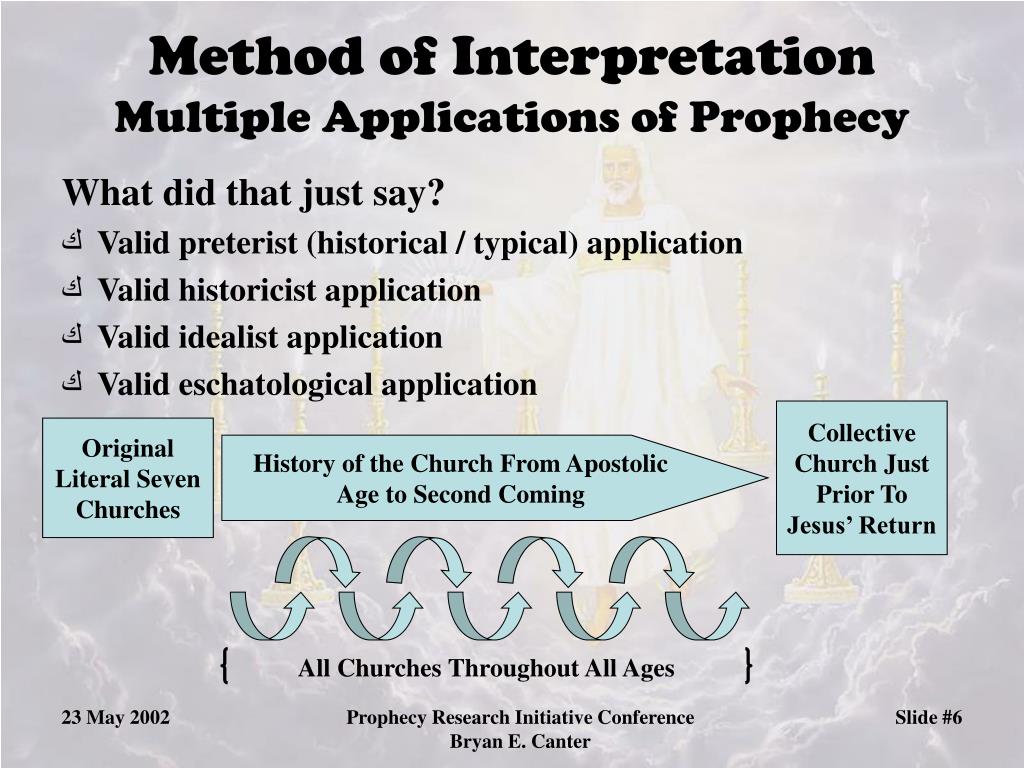 Method of Interpretation
Multiple Applications of Prophecy

What did that just say?
ك Valid preterist (historical / typical) application
ك Valid historicist application
ك Valid idealist application
ك Valid eschatological application

Original Literal Seven Churches

History of the Church From Apostolic Age to Second Coming

Collective Church Just Prior To Jesus' Return

{ All Churches Throughout All Ages }

23 May 2002

Prophecy Research Initiative Conference
Bryan E. Canter

Slide #6